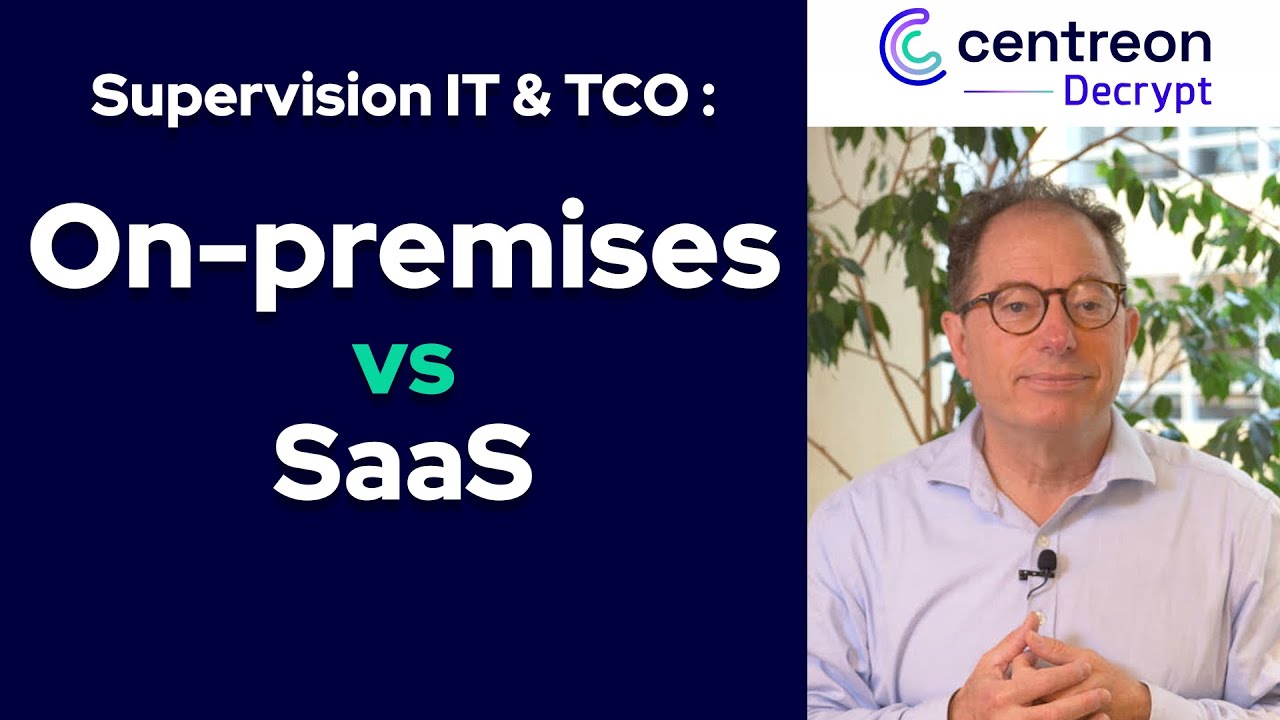 Supervision IT & TCO :

On-premises

vs

SaaS

centreon

Decrypt